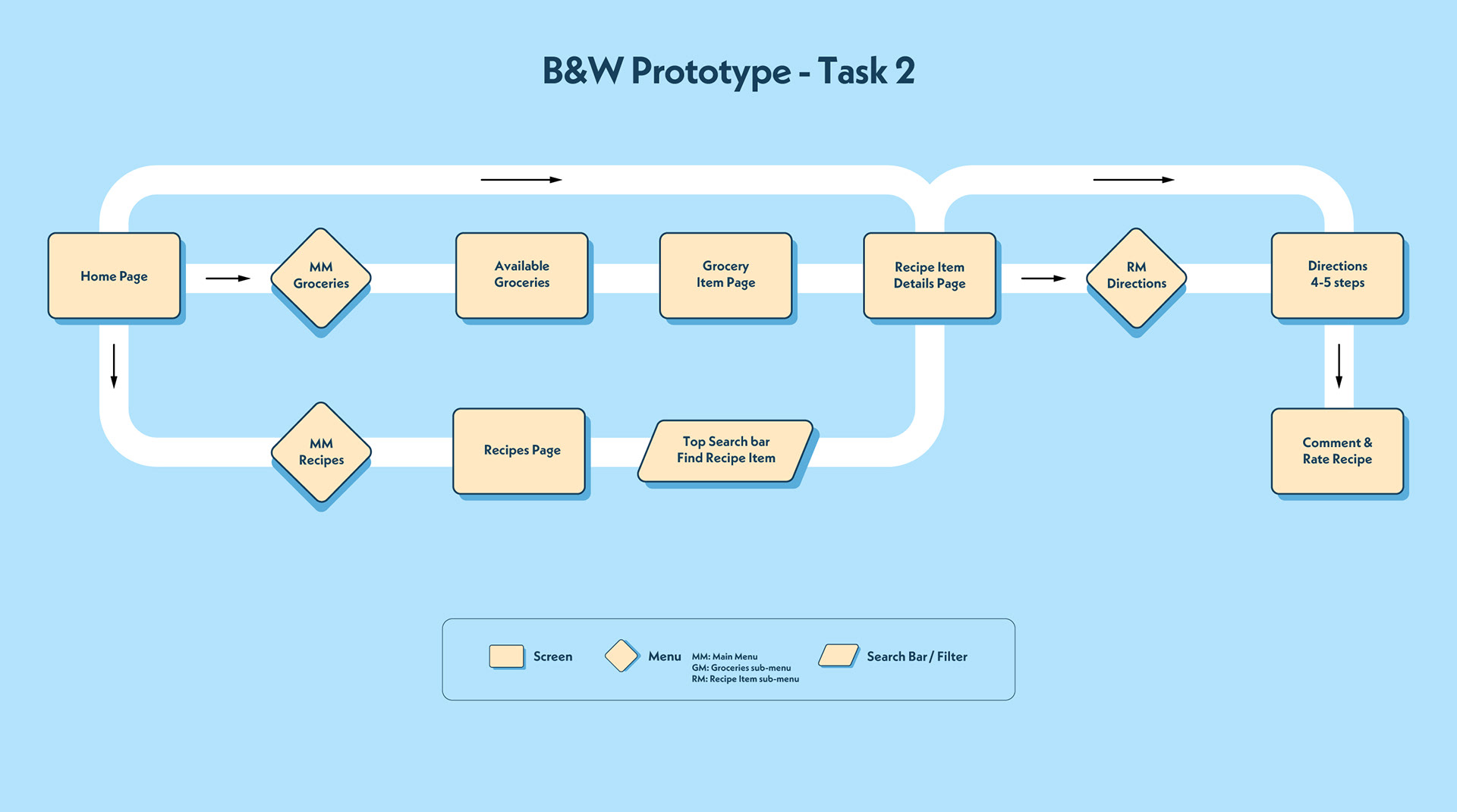 B&W Prototype - Task 2

Home Page

MM Groceries

Available Groceries

Grocery Item Page

Recipe Item Details Page

RM Directions

Directions 4-5 steps

MM Recipes

Recipes Page

Top Search bar Find Recipe Item

Comment & Rate Recipe

Screen

Menu

MM: Main Menu
GM: Groceries sub-menu
RM: Recipe Item sub-menu

Search Bar / Filter